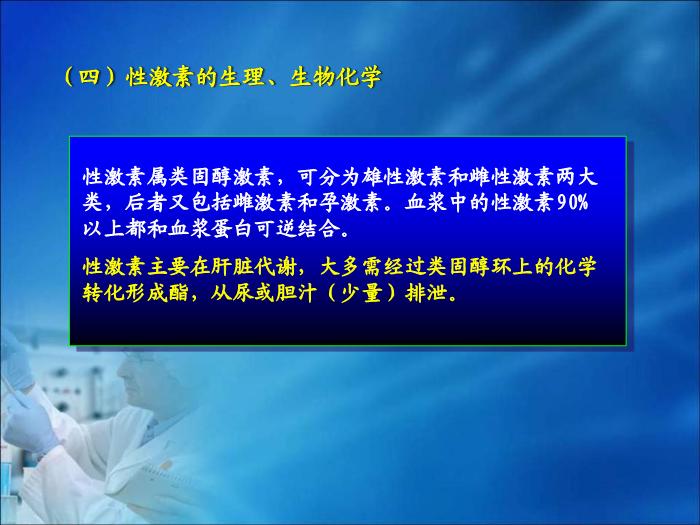 （四）性激素的生理、生物化学

性激素属类固醇激素，可分为雄性激素和雌性激素两大类，后者又包括雌激素和孕激素。血浆中的性激素90%以上都和血浆蛋白可逆结合。

性激素主要在肝脏代谢，大多需经过类固醇环上的化学转化形成酯，从尿或胆汁（少量）排泄。